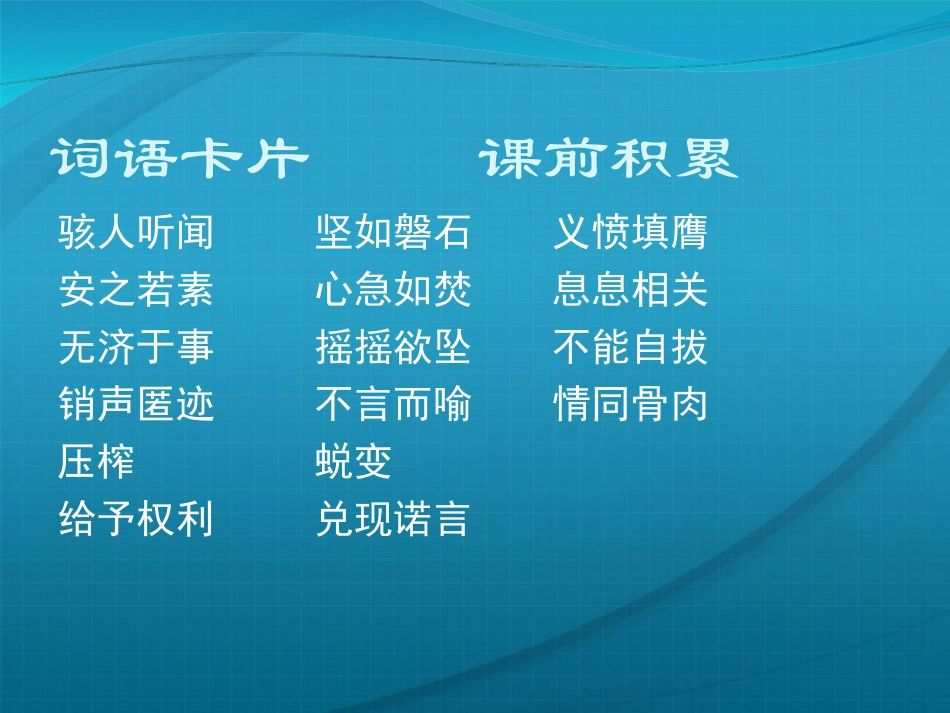 词语卡片　　课前积累

骇人听闻
安之若素
无济于事
销声匿迹
压榨
给予权利

坚如磐石
心急如焚
摇摇欲坠
不言而喻
蜕变
兑现诺言

义愤填膺
息息相关
不能自拔
情同骨肉